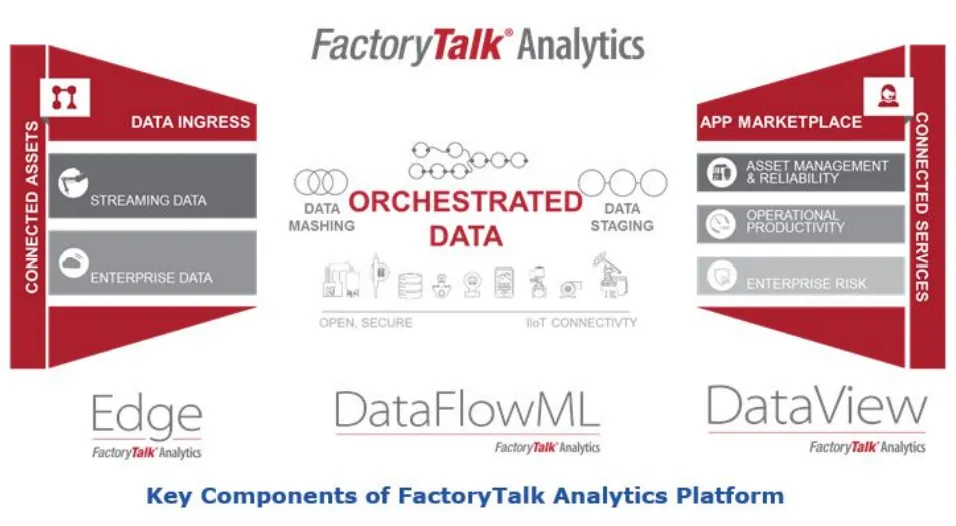 FactoryTalk® Analytics

CONNECTED ASSETS

DATA INGRESS

STREAMING DATA

ENTERPRISE DATA

DATA MASHING

ORCHESTRATED DATA

DATA STAGING

OPEN, SECURE

IIoT CONNECTIVTY

APP MARKETPLACE

ASSET MANAGEMENT & RELIABILITY

OPERATIONAL PRODUCTIVITY

ENTERPRISE RISK

CONNECTED SERVICES

Edge
FactoryTalk® Analytics

DataFlowML
FactoryTalk® Analytics

DataView
FactoryTalk® Analytics

Key Components of FactoryTalk Analytics Platform